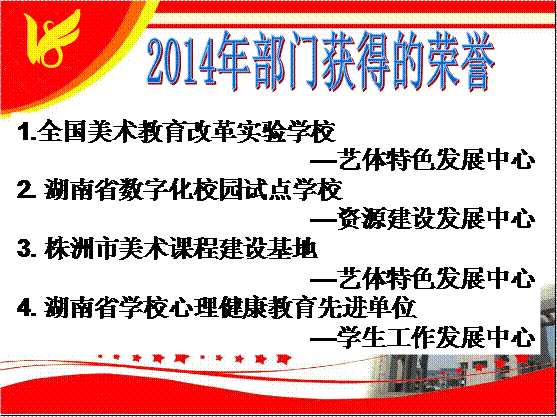 2014年部门获得的荣誉

1.全国美术教育改革实验学校
—艺体特色发展中心

2. 湖南省数字化校园试点学校
—资源建设发展中心

3. 株洲市美术课程建设基地
—艺体特色发展中心

4. 湖南省学校心理健康教育先进单位
—学生工作发展中心